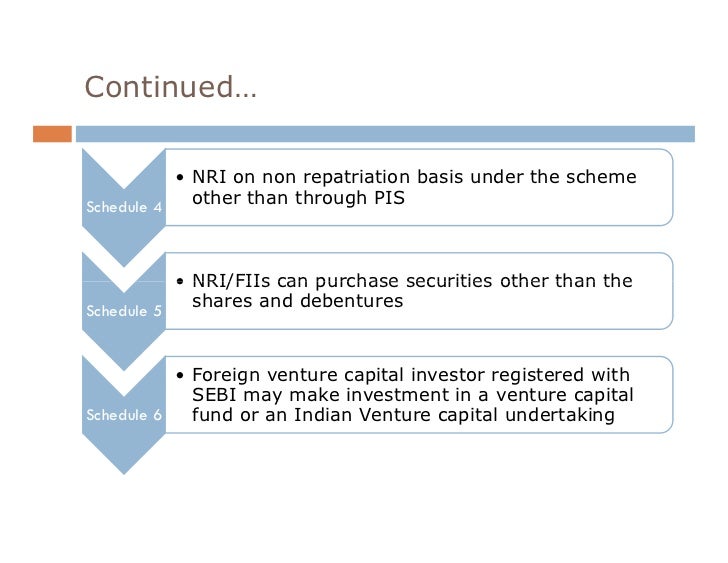 Continued…

Schedule 4

• NRI on non repatriation basis under the scheme other than through PIS

Schedule 5

• NRI/FIIs can purchase securities other than the shares and debentures

Schedule 6

• Foreign venture capital investor registered with SEBI may make investment in a venture capital fund or an Indian Venture capital undertaking